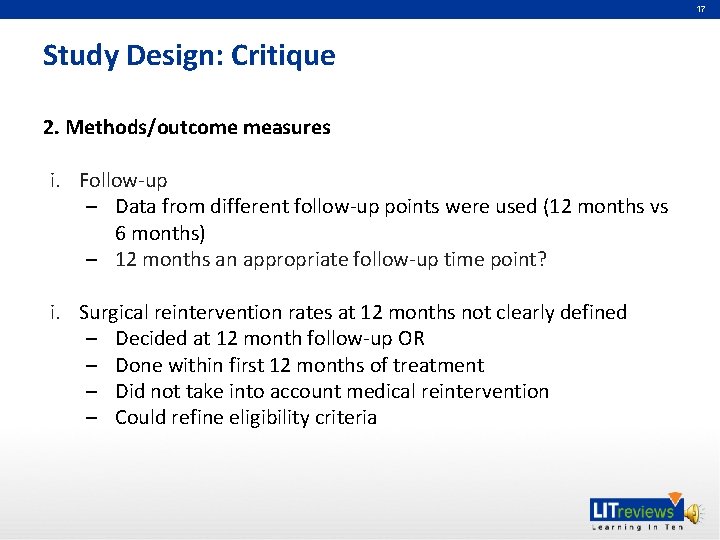 17

Study Design: Critique

2. Methods/outcome measures

i. Follow-up
– Data from different follow-up points were used (12 months vs 6 months)
– 12 months an appropriate follow-up time point?

i. Surgical reintervention rates at 12 months not clearly defined
– Decided at 12 month follow-up OR
– Done within first 12 months of treatment
– Did not take into account medical reintervention
– Could refine eligibility criteria

LITreviews
Learning In Ten